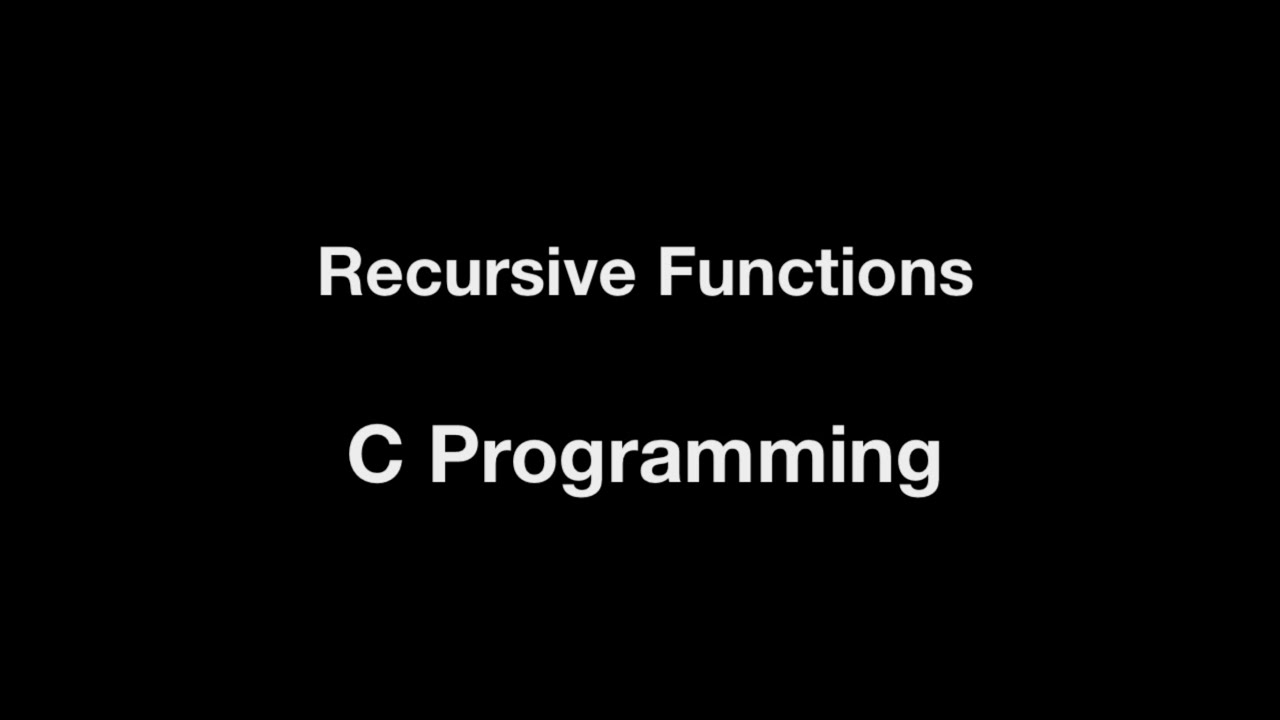 Recursive Functions

C Programming